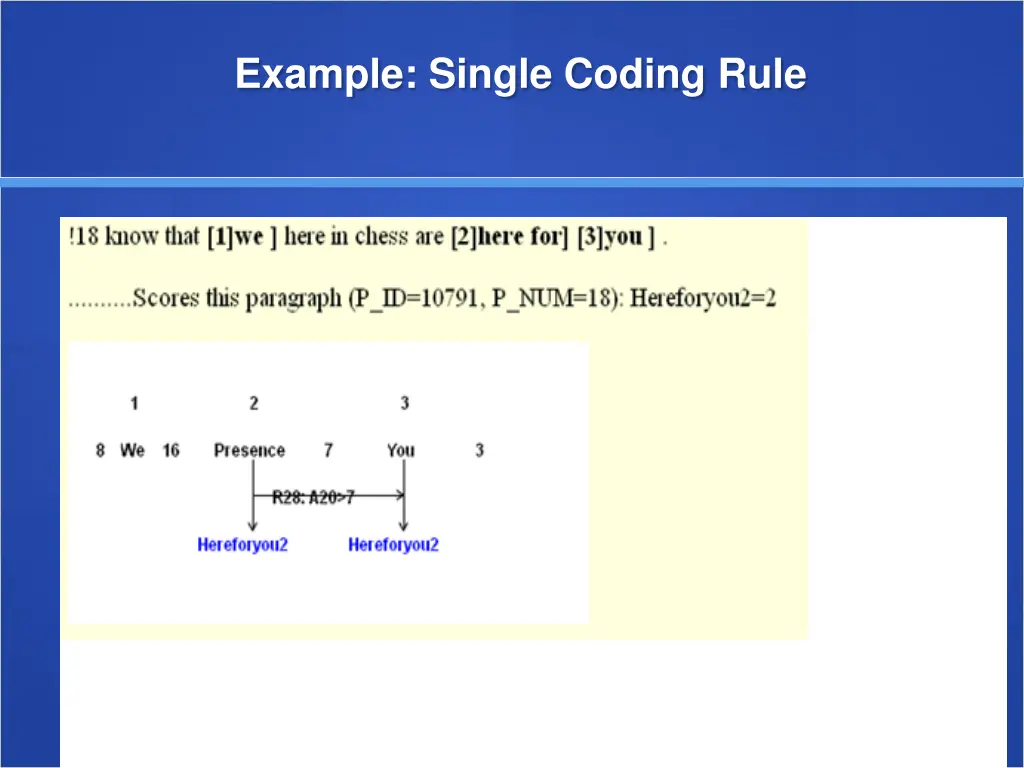 Example: Single Coding Rule

!18 know that [1]we ] here in chess are [2]here for] [3]you ] .

..........Scores this paragraph (P_ID=10791, P_NUM=18): Hereforyou2=2

1 2 3

8 We 16 Presence 7 You 3

R28: A20>7

Hereforyou2 Hereforyou2